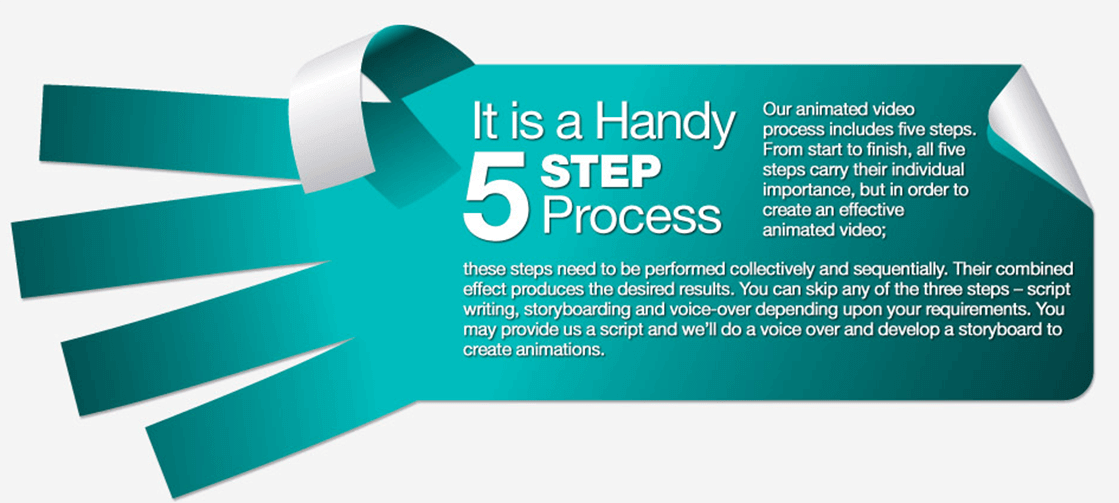 It is a Handy 5 STEP Process

Our animated video process includes five steps. From start to finish, all five steps carry their individual importance, but in order to create an effective animated video;

these steps need to be performed collectively and sequentially. Their combined effect produces the desired results. You can skip any of the three steps – script writing, storyboarding and voice-over depending upon your requirements. You may provide us a script and we'll do a voice over and develop a storyboard to create animations.